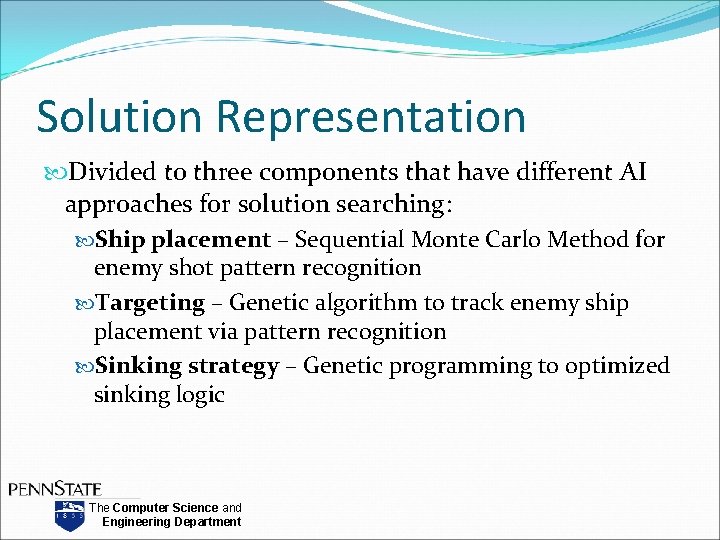 Solution Representation

Divided to three components that have different AI approaches for solution searching:

Ship placement – Sequential Monte Carlo Method for enemy shot pattern recognition

Targeting – Genetic algorithm to track enemy ship placement via pattern recognition

Sinking strategy – Genetic programming to optimized sinking logic

PENNSTATE
1855
The Computer Science and Engineering Department